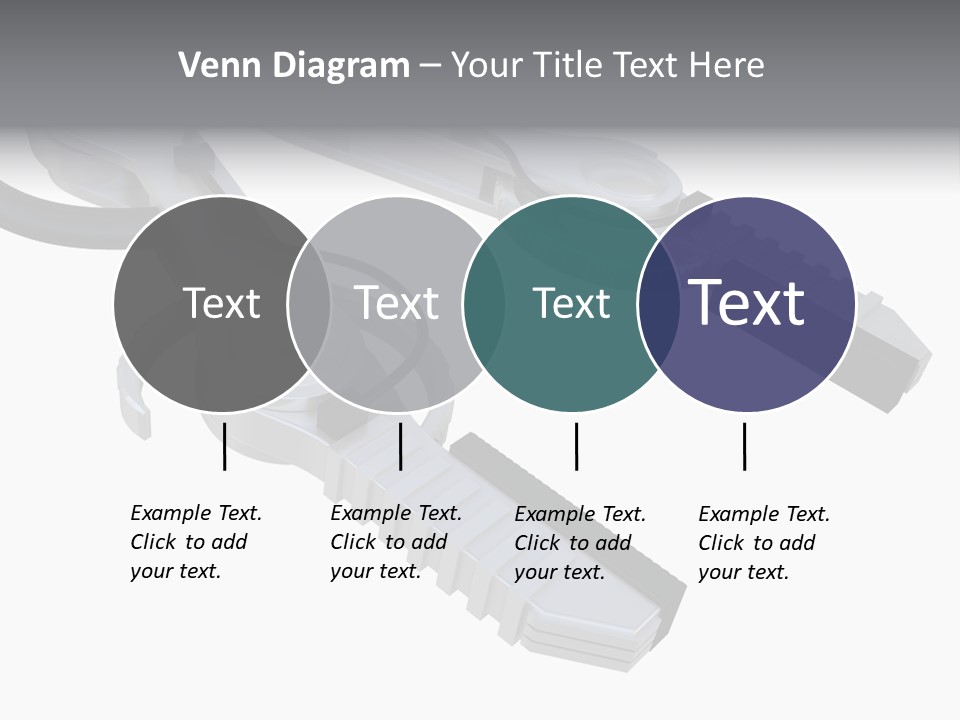 Venn Diagram – Your Title Text Here

Text

Text

Text

Text

Example Text. Click to add your text.

Example Text. Click to add your text.

Example Text. Click to add your text.

Example Text. Click to add your text.